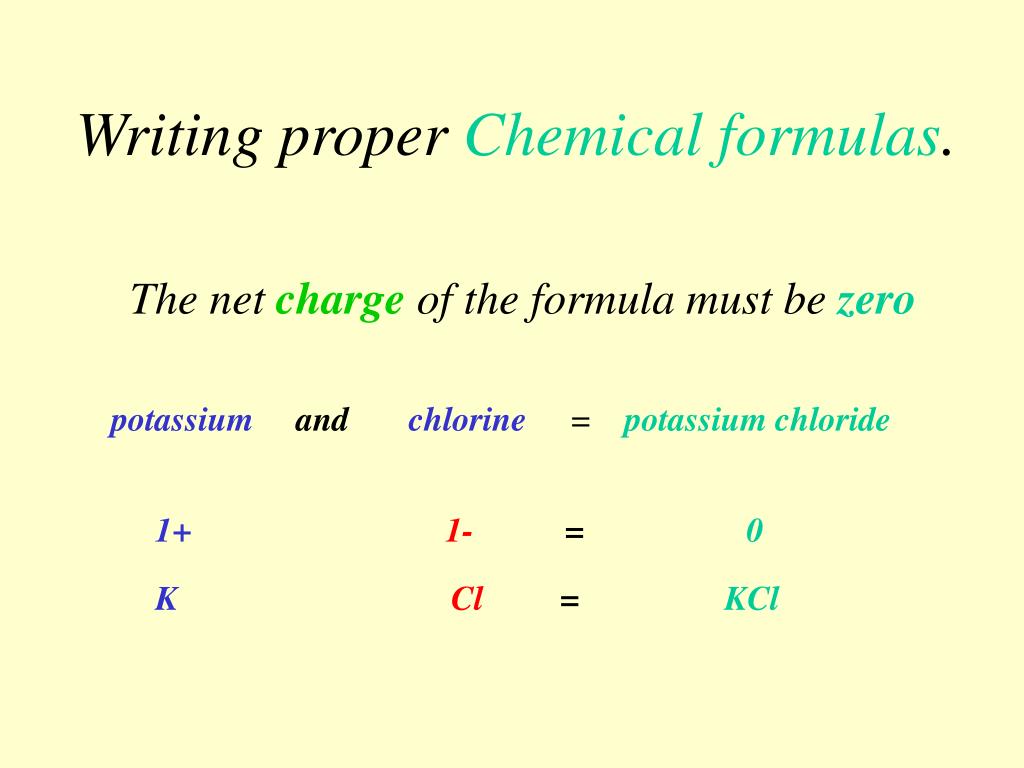 Writing proper Chemical formulas.

The net charge of the formula must be zero

potassium and chlorine = potassium chloride

1+ 1- = 0

K Cl = KCl